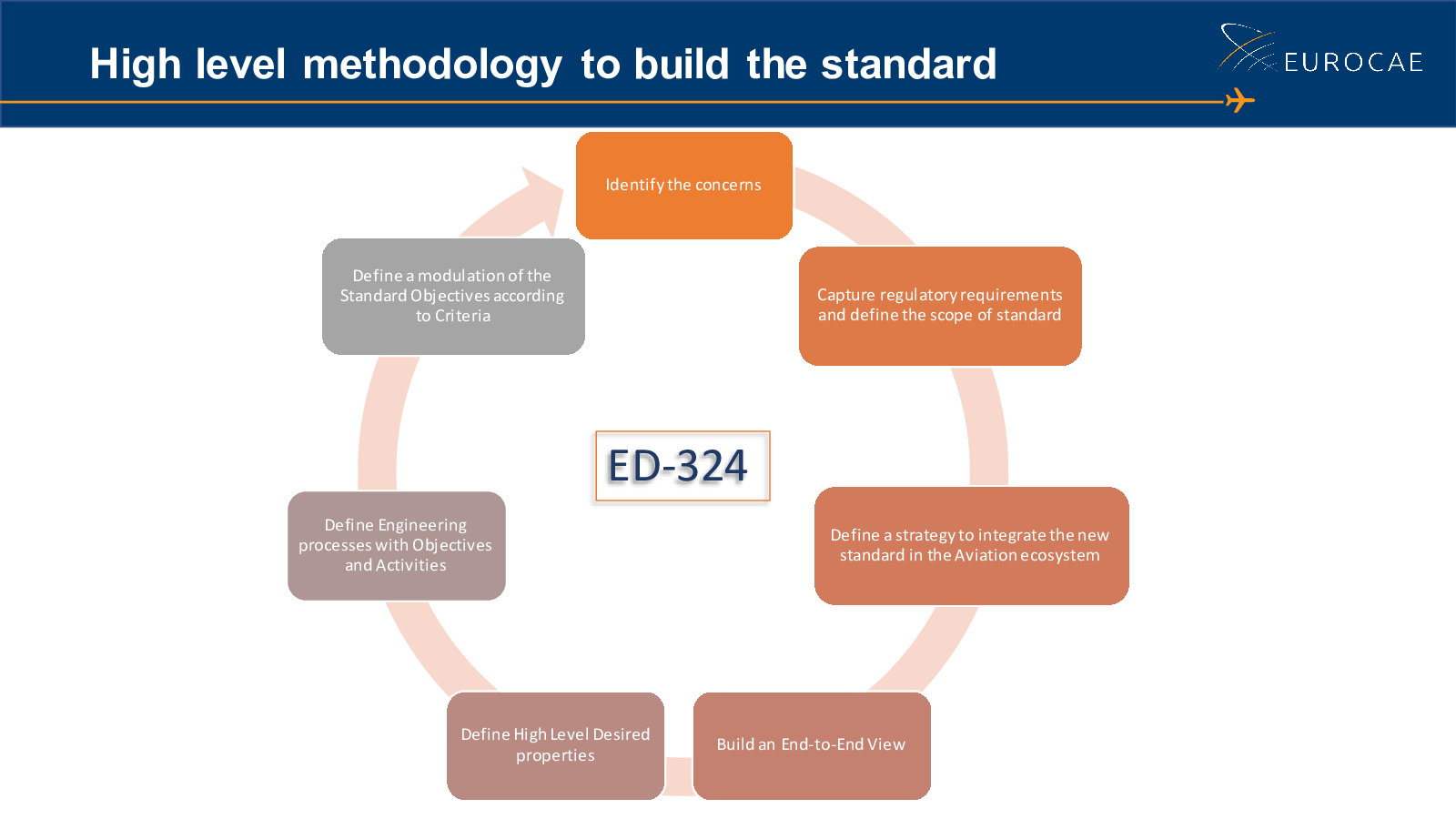 High level methodology to build the standard

EUROCAE

Identify the concerns

Capture regulatory requirements and define the scope of standard

Define a strategy to integrate the new standard in the Aviation ecosystem

Build an End-to-End View

Define High Level Desired properties

Define Engineering processes with Objectives and Activities

Define a modulation of the Standard Objectives according to Criteria

ED-324